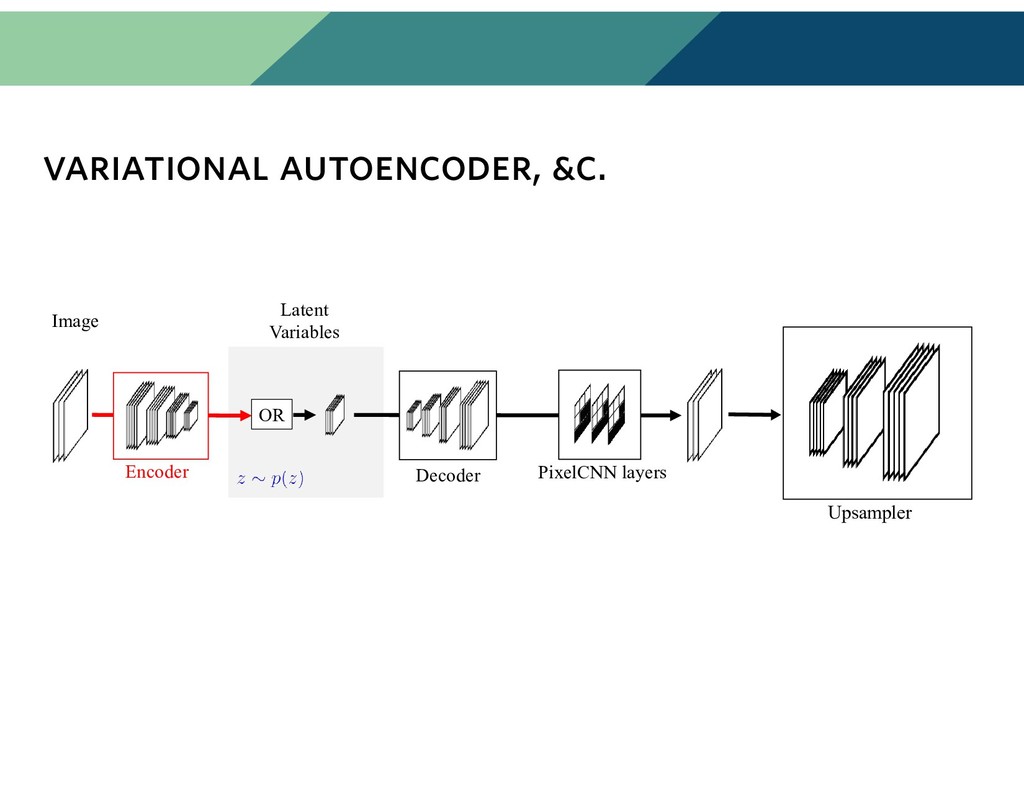 VARIATIONAL AUTOENCODER, &C.

Image

Latent Variables

OR

Encoder

$z \sim p(z)$

Decoder

PixelCNN layers

Upsampler